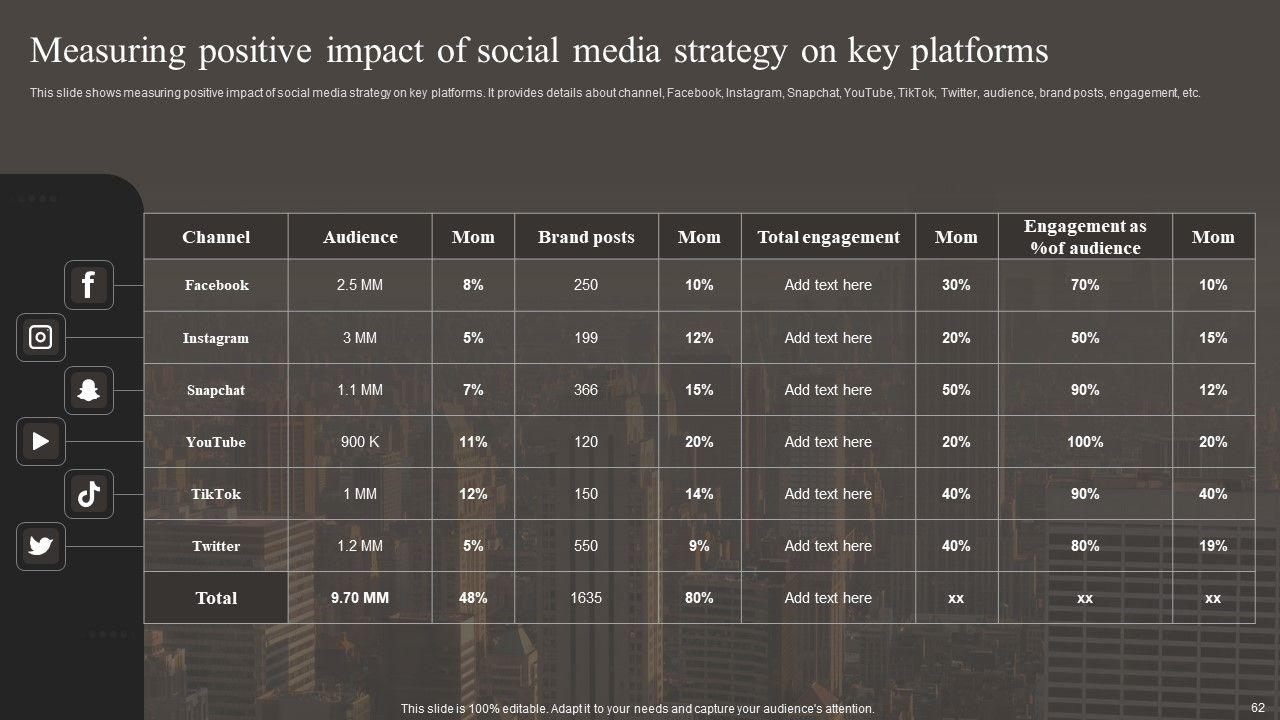 Measuring positive impact of social media strategy on key platforms

This slide shows measuring positive impact of social media strategy on key platforms. It provides details about channel, Facebook, Instagram, Snapchat, YouTube, TikTok, Twitter, audience, brand posts, engagement, etc.

| Channel | Audience | Mom | Brand posts | Mom | Total engagement | Mom | Engagement as %of audience | Mom |
|---|---|---|---|---|---|---|---|---|
| Facebook | 2.5 MM | 8% | 250 | 10% | Add text here | 30% | 70% | 10% |
| Instagram | 3 MM | 5% | 199 | 12% | Add text here | 20% | 50% | 15% |
| Snapchat | 1.1 MM | 7% | 366 | 15% | Add text here | 50% | 90% | 12% |
| YouTube | 900 K | 11% | 120 | 20% | Add text here | 20% | 100% | 20% |
| TikTok | 1 MM | 12% | 150 | 14% | Add text here | 40% | 90% | 40% |
| Twitter | 1.2 MM | 5% | 550 | 9% | Add text here | 40% | 80% | 19% |
| Total | 9.70 MM | 48% | 1635 | 80% | Add text here | xx | xx | xx |

This slide is 100% editable. Adapt it to your needs and capture your audience's attention.

62